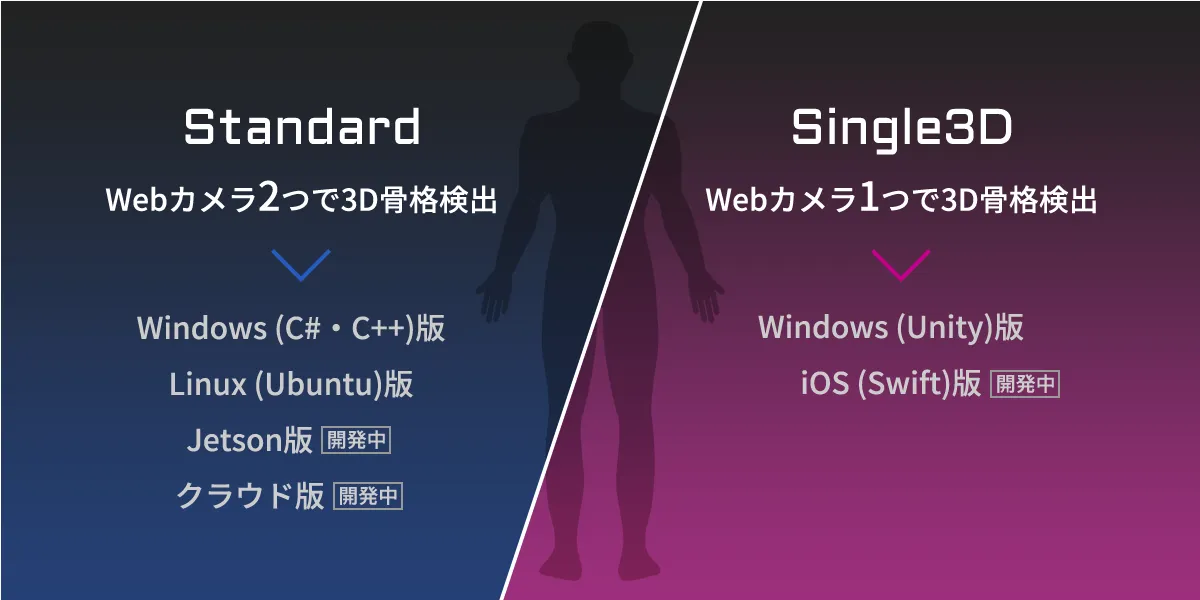 Standard

Webカメラ2つで3D骨格検出

Windows (C#・C++)版

Linux (Ubuntu)版

Jetson版 開発中

クラウド版 開発中

Single3D

Webカメラ1つで3D骨格検出

Windows (Unity)版

iOS (Swift)版 開発中